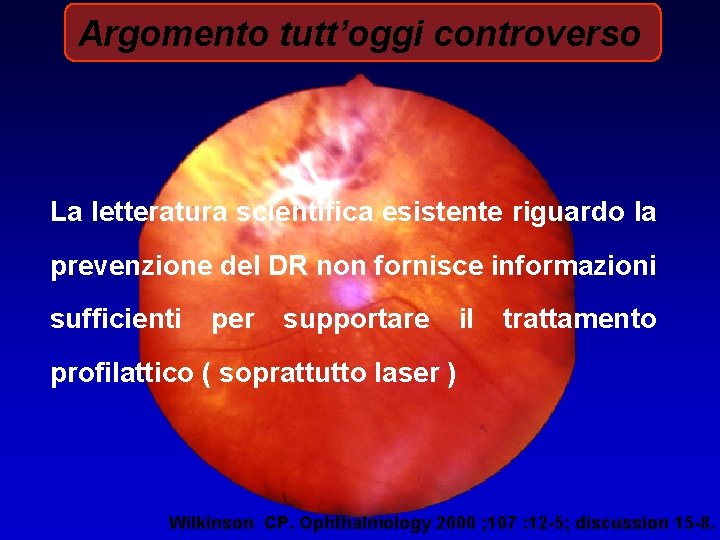 Argomento tutt'oggi controverso

La letteratura scientifica esistente riguardo la prevenzione del DR non fornisce informazioni sufficienti per supportare il trattamento profilattico ( soprattutto laser )

Wilkinson CP. Ophthalmology 2000 ;107 :12-5; discussion 15-8.